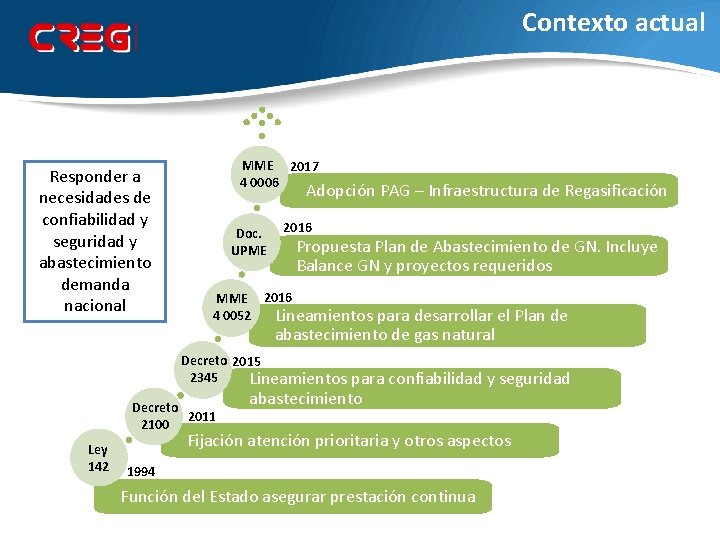 CREG

Contexto actual

Responder a necesidades de confiabilidad y seguridad y abastecimiento demanda nacional

MME 4 0006
2017
Adopción PAG – Infraestructura de Regasificación

Doc. UPME
2016
Propuesta Plan de Abastecimiento de GN. Incluye Balance GN y proyectos requeridos

MME 4 0052
2016
Lineamientos para desarrollar el Plan de abastecimiento de gas natural

Decreto 2345
2015
Lineamientos para confiabilidad y seguridad abastecimiento

Decreto 2100
2011
Fijación atención prioritaria y otros aspectos

Ley 142
1994
Función del Estado asegurar prestación continua